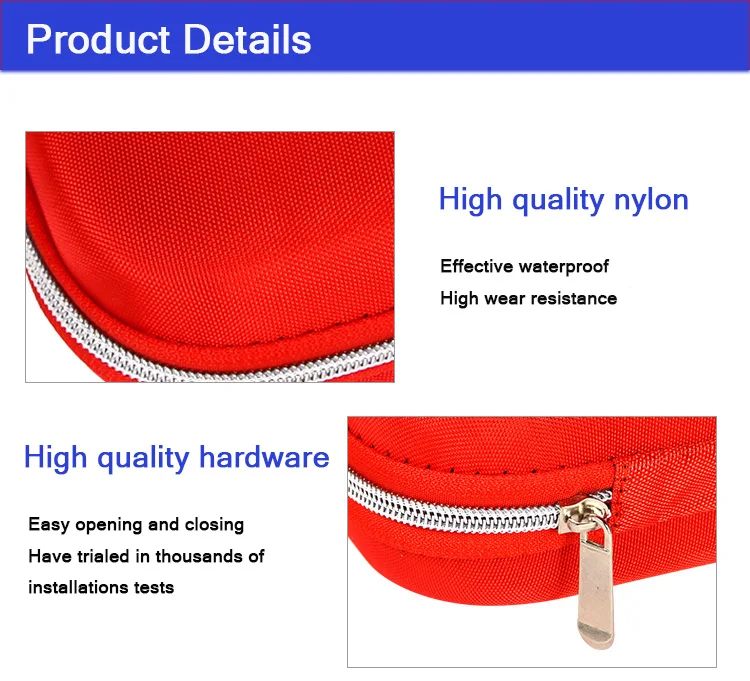 Product Details

High quality nylon

Effective waterproof
High wear resistance

High quality hardware

Easy opening and closing
Have trialed in thousands of installations tests